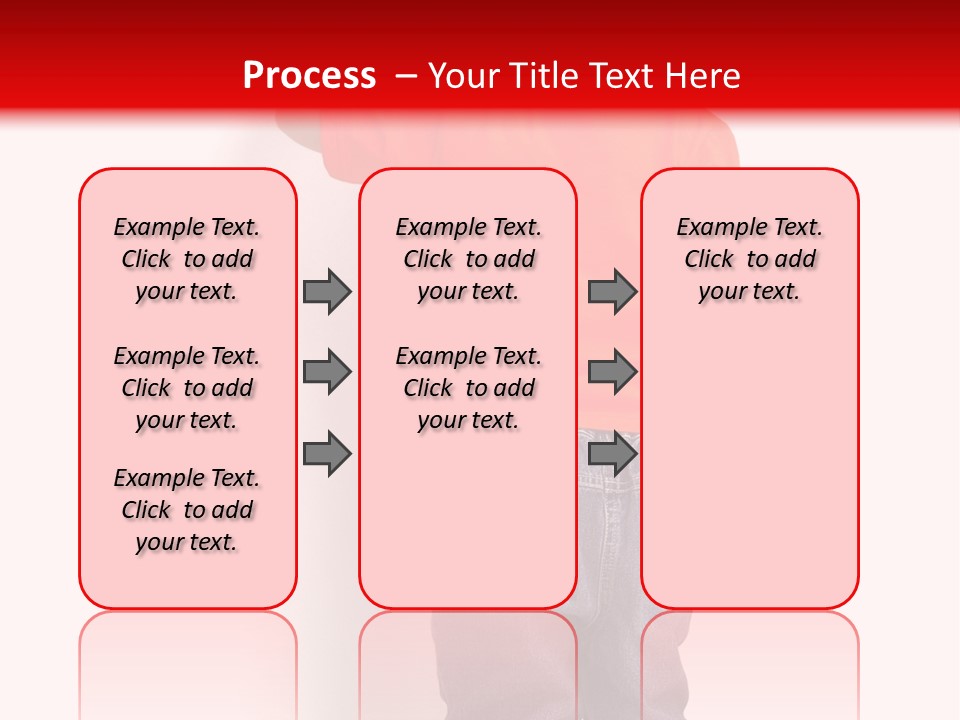 Process – Your Title Text Here

Example Text. Click to add your text.

Example Text. Click to add your text.

Example Text. Click to add your text.

Example Text. Click to add your text.

Example Text. Click to add your text.

Example Text. Click to add your text.